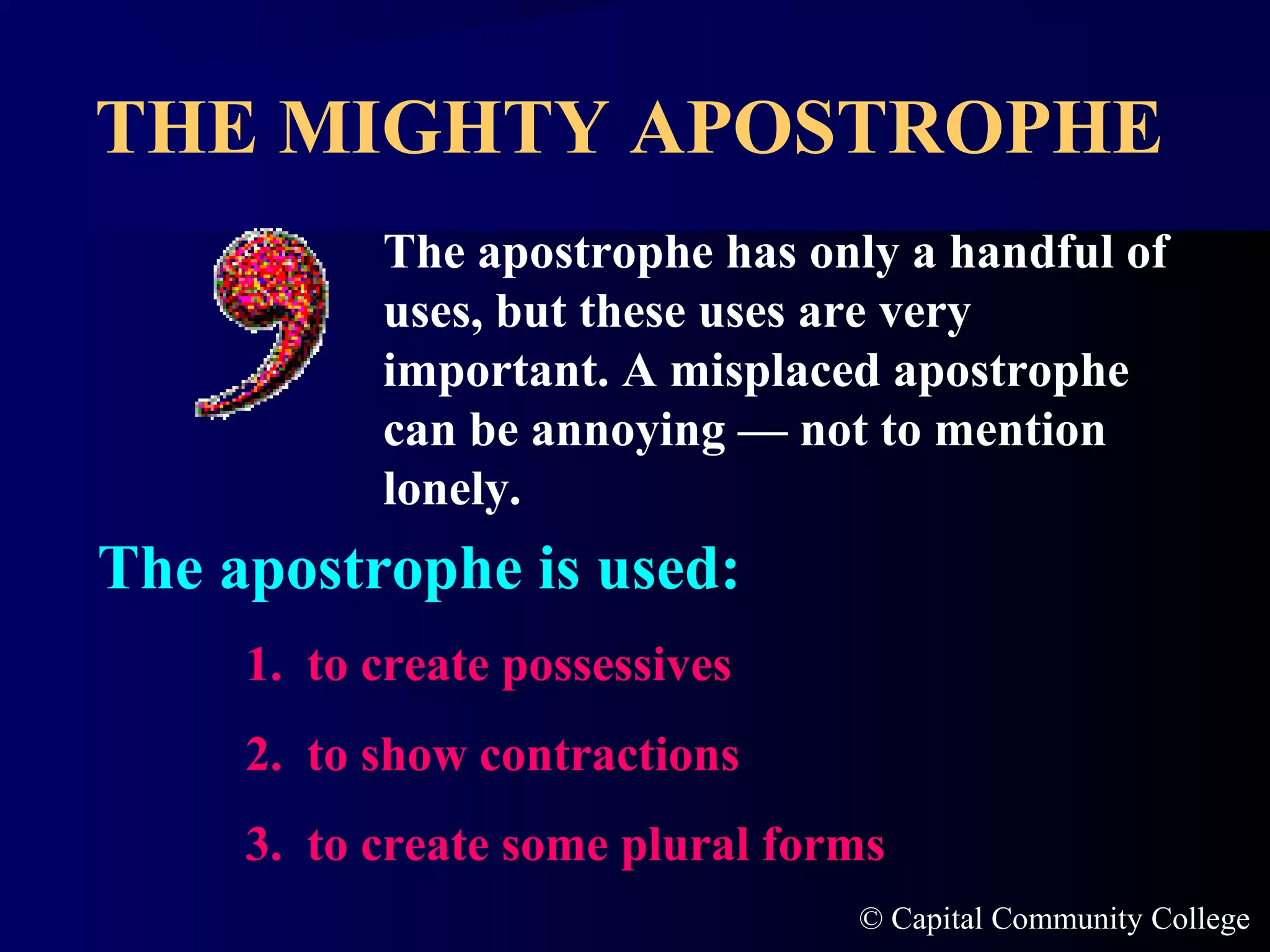 THE MIGHTY APOSTROPHE

The apostrophe has only a handful of uses, but these uses are very important. A misplaced apostrophe can be annoying — not to mention lonely.

The apostrophe is used:

1. to create possessives

2. to show contractions

3. to create some plural forms

© Capital Community College